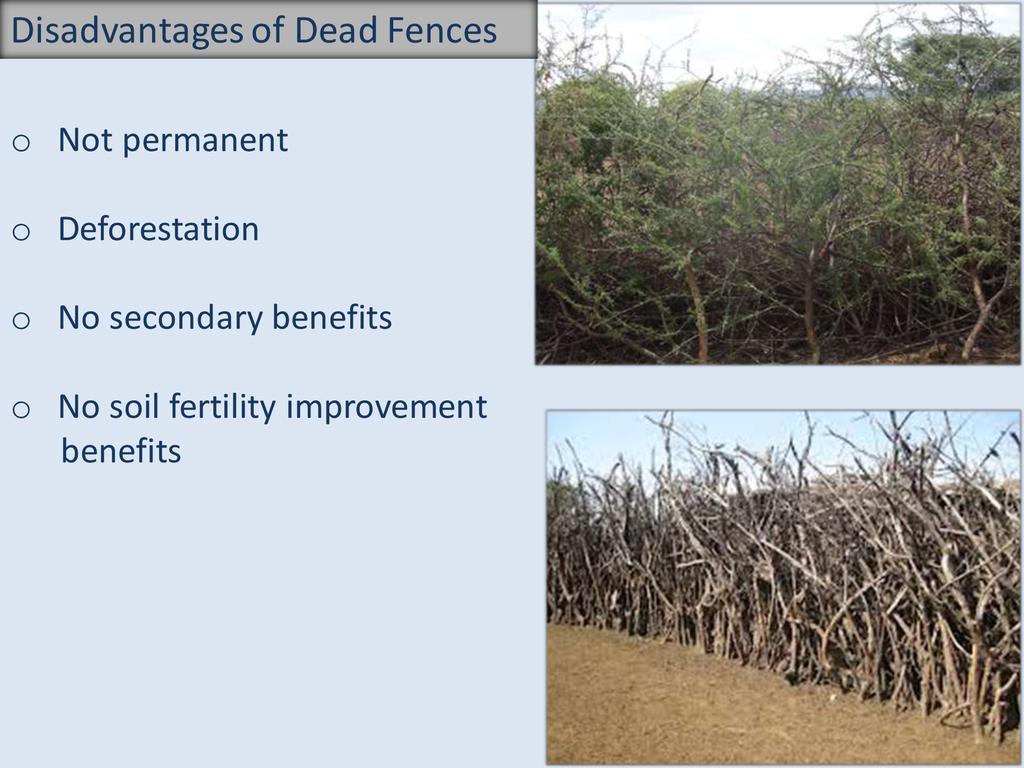 Disadvantages of Dead Fences

o Not permanent

o Deforestation

o No secondary benefits

o No soil fertility improvement benefits